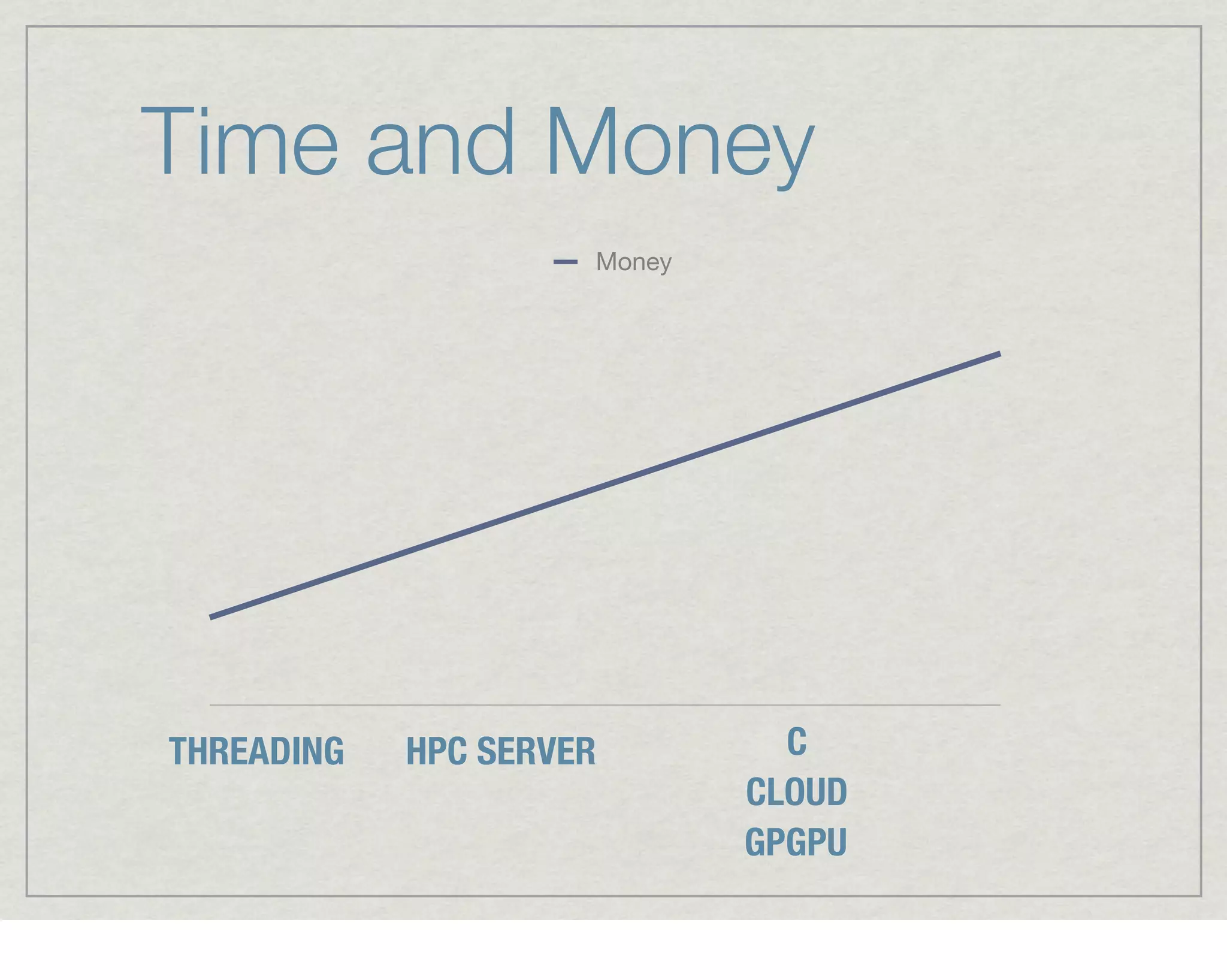 Time and Money

Money

THREADING

HPC SERVER

C
CLOUD
GPGPU